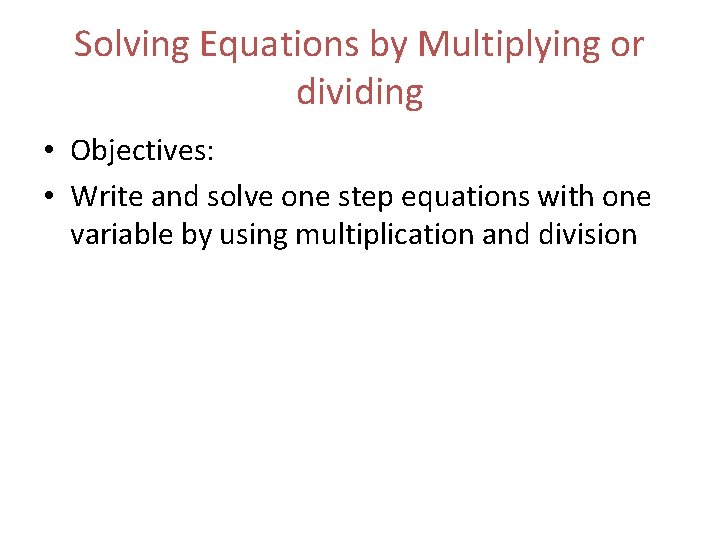 Solving Equations by Multiplying or dividing

• Objectives:

• Write and solve one step equations with one variable by using multiplication and division